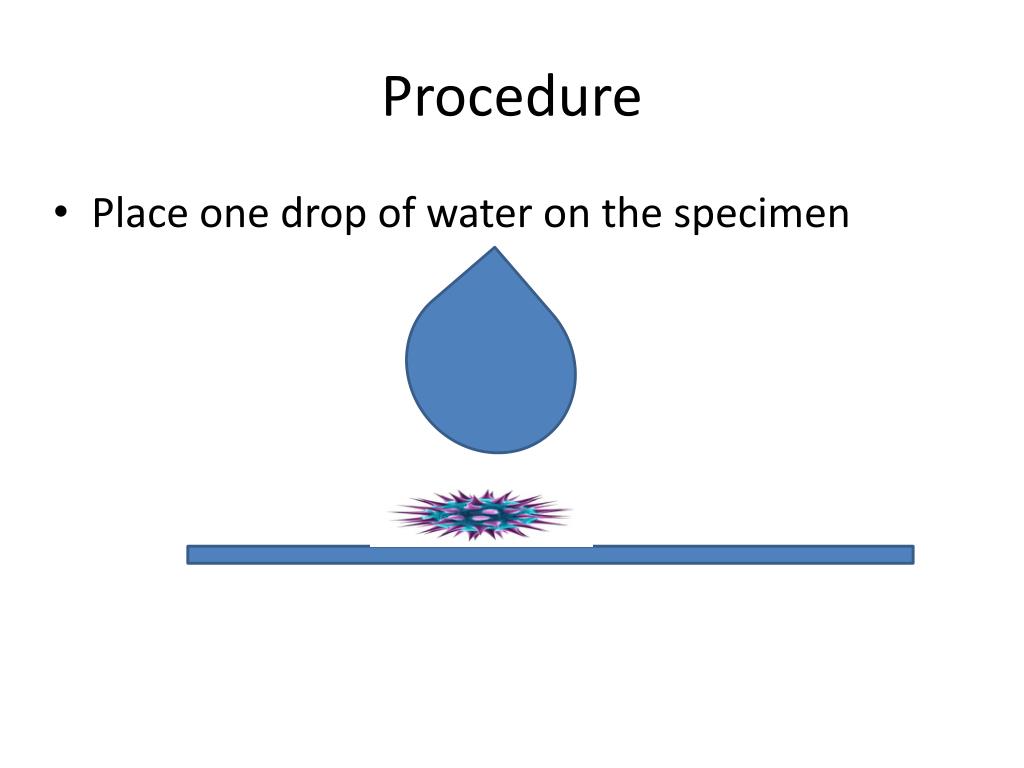 Procedure

• Place one drop of water on the specimen